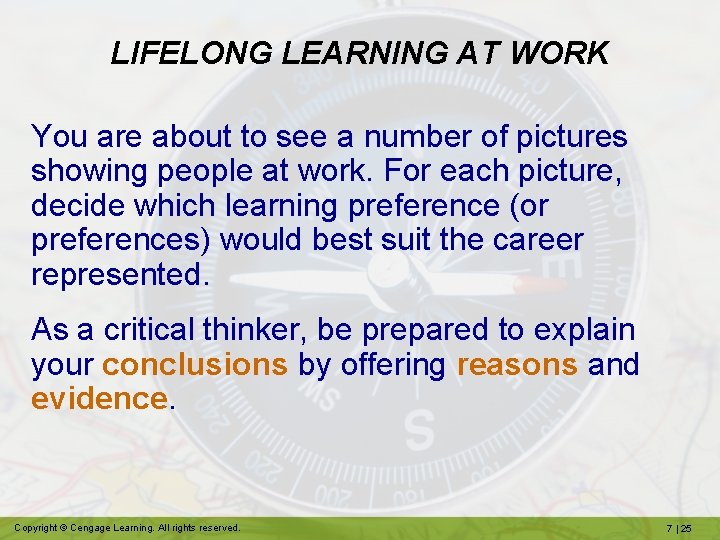 LIFELONG LEARNING AT WORK

You are about to see a number of pictures showing people at work. For each picture, decide which learning preference (or preferences) would best suit the career represented.

As a critical thinker, be prepared to explain your conclusions by offering reasons and evidence.

Copyright © Cengage Learning. All rights reserved.

7 | 25